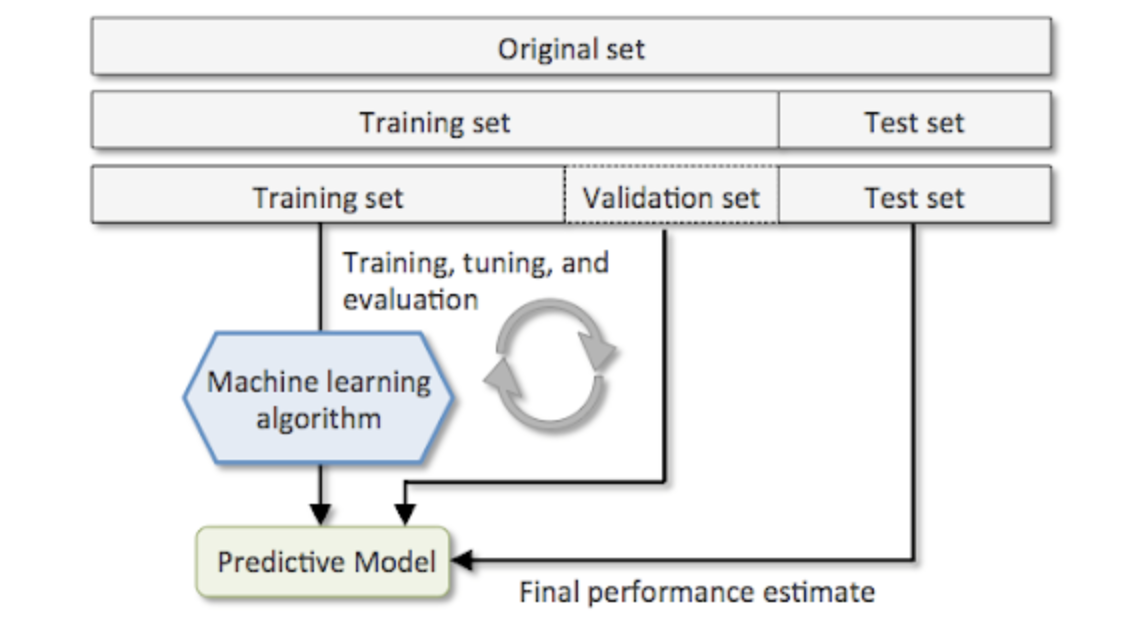 Original set

Training set

Test set

Training set

Validation set

Test set

Training, tuning, and evaluation

Machine learning algorithm

Predictive Model

Final performance estimate